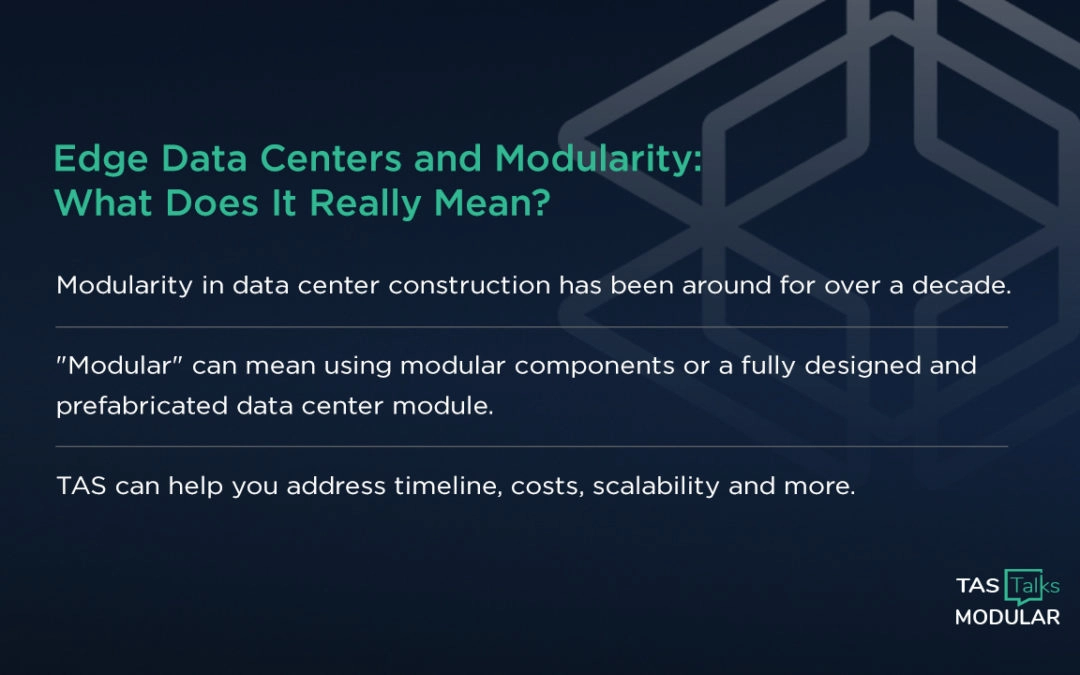 Edge Data Centers and Modularity: What Does It Really Mean?

Modularity in data center construction has been around for over a decade.

"Modular" can mean using modular components or a fully designed and prefabricated data center module.

TAS can help you address timeline, costs, scalability and more.

TAS Talks
MODULAR